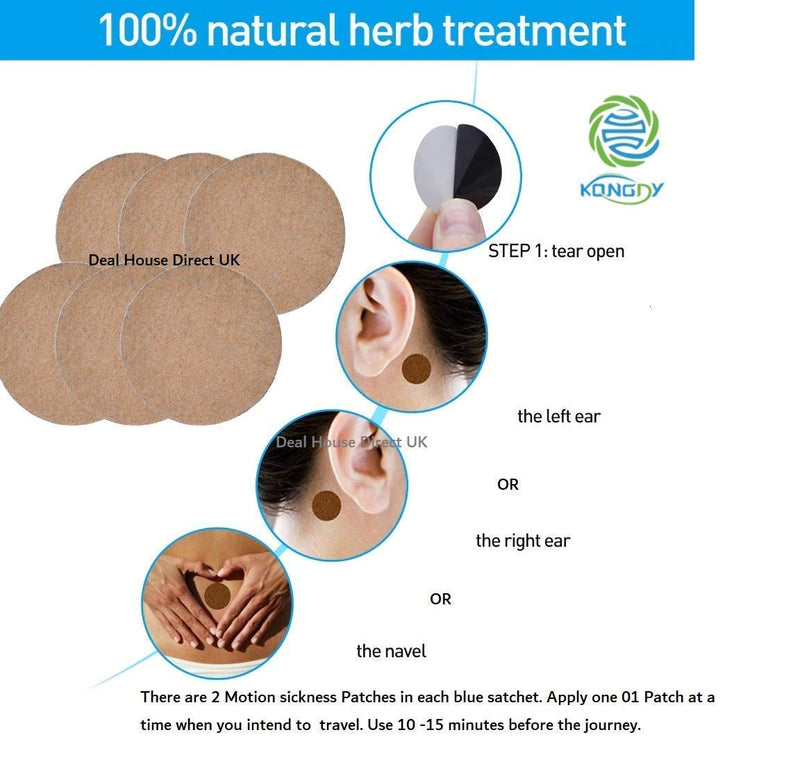 100% natural herb treatment

KONGDY

Deal House Direct UK

STEP 1: tear open

the left ear

Deal House Direct UK

OR

the right ear

OR

the navel

There are 2 Motion sickness Patches in each blue satchet. Apply one 01 Patch at a time when you intend to travel. Use 10 -15 minutes before the journey.